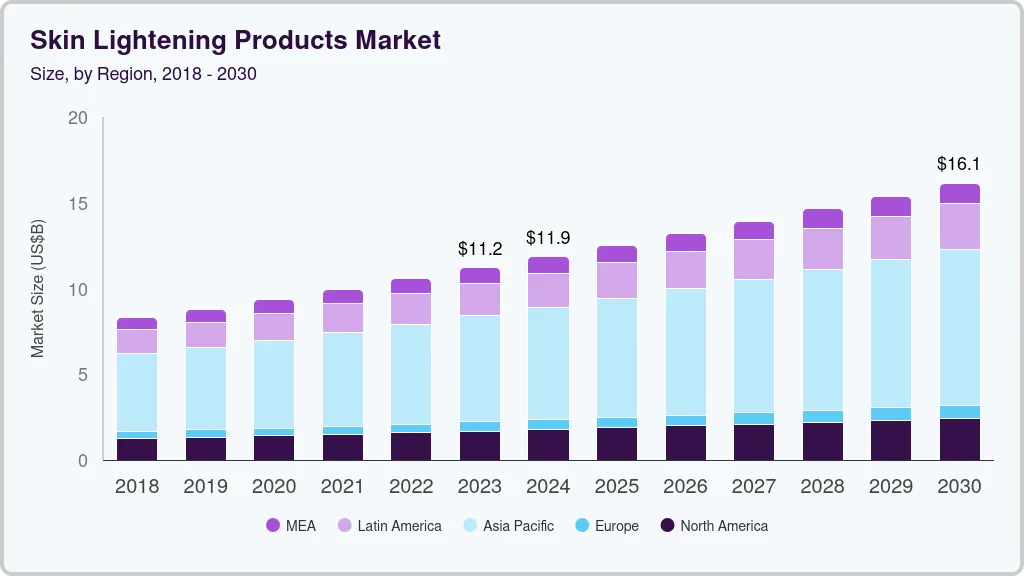 Skin Lightening Products Market
Size, by Region, 2018 - 2030

Market Size (US$B)

20
15
10
5
0

$11.2
$11.9
$16.1

2018 2019 2020 2021 2022 2023 2024 2025 2026 2027 2028 2029 2030

MEA
Latin America
Asia Pacific
Europe
North America